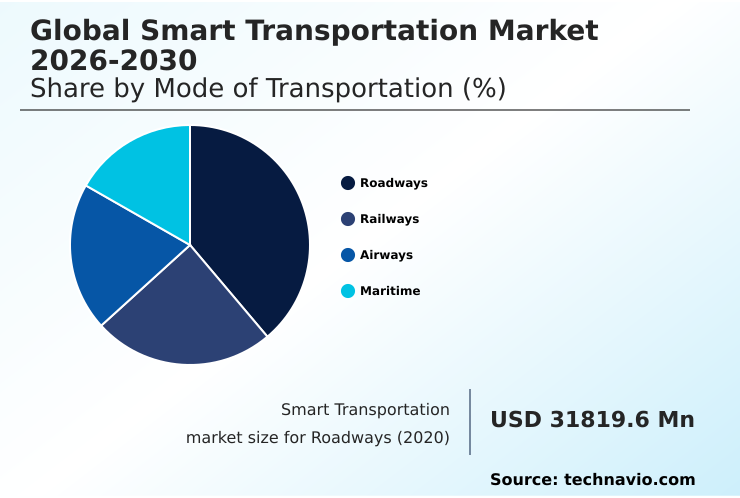 Global Smart Transportation Market 2026-2030
Share by Mode of Transportation (%)

Roadways
Railways
Airways
Maritime

Smart Transportation market size for Roadways (2020)

USD 31819.6 Mn

Source: technavio.com